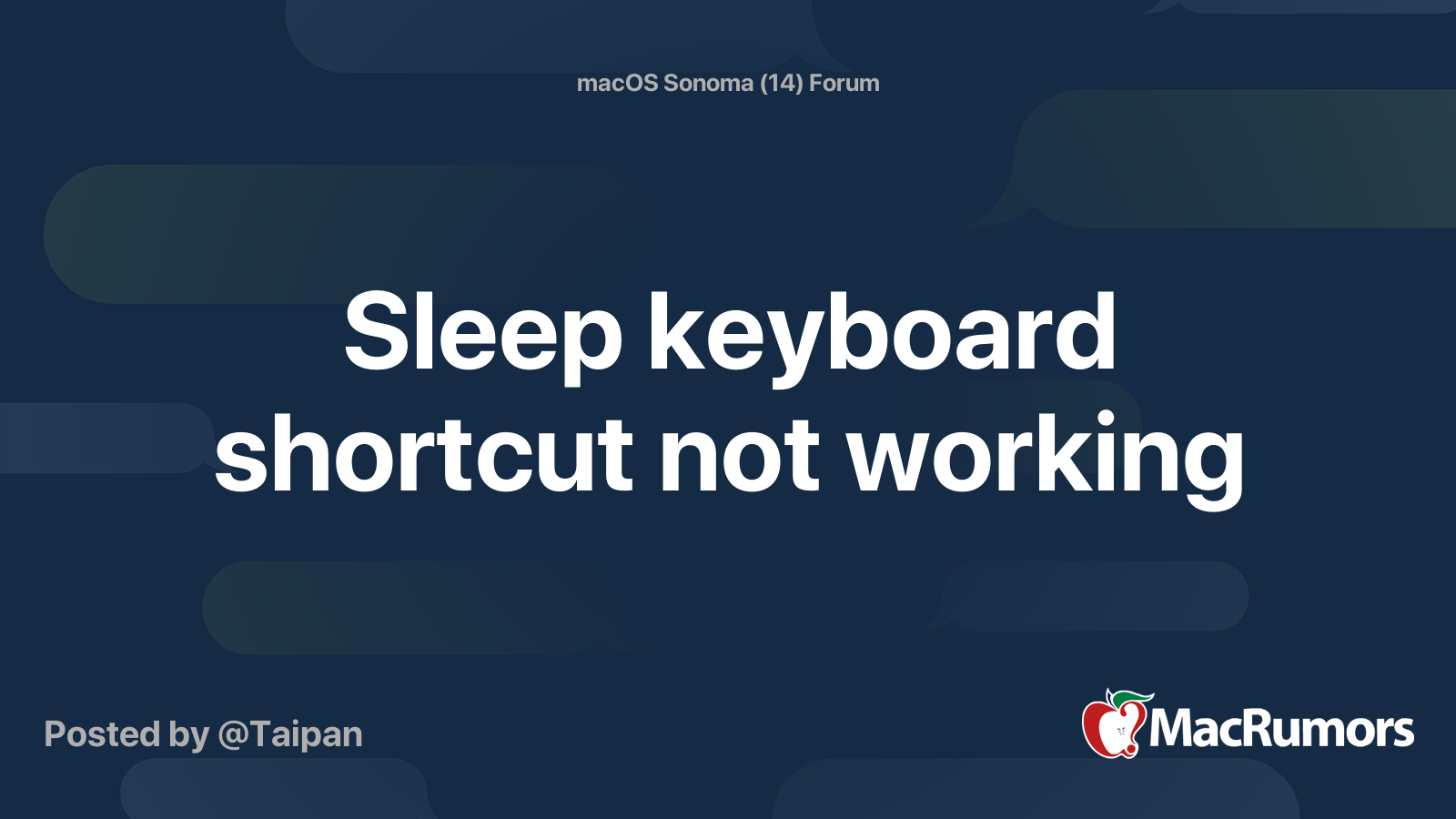 macOS Sonoma (14) Forum

Sleep keyboard shortcut not working

Posted by @Taipan

MacRumors